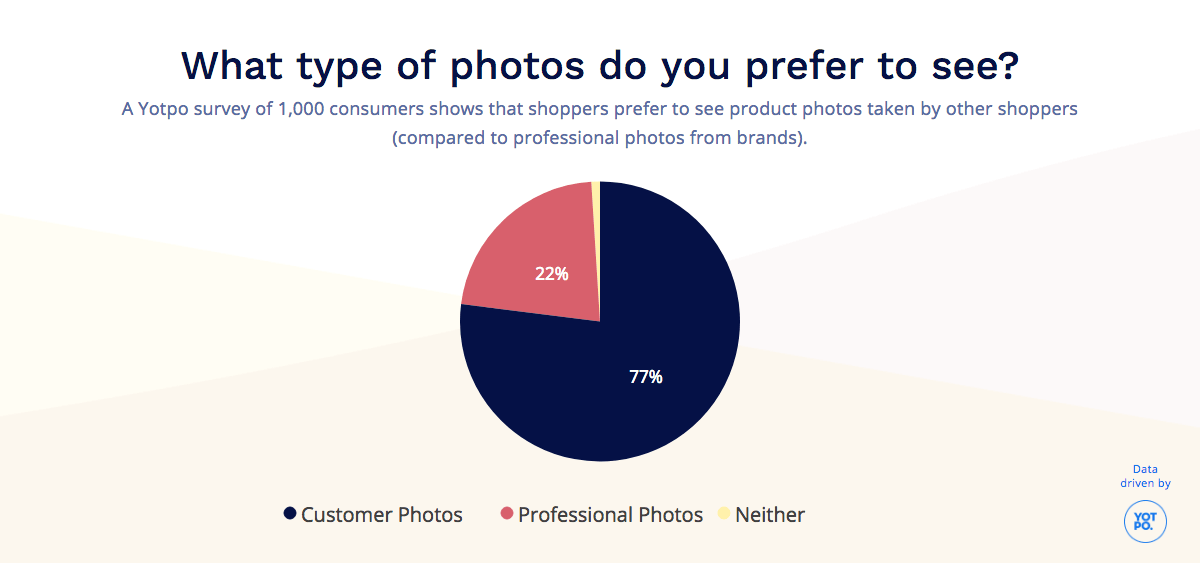 What type of photos do you prefer to see?

A Yotpo survey of 1,000 consumers shows that shoppers prefer to see product photos taken by other shoppers (compared to professional photos from brands).

22%

77%

Customer Photos
Professional Photos
Neither

Data driven by

YOT PO.